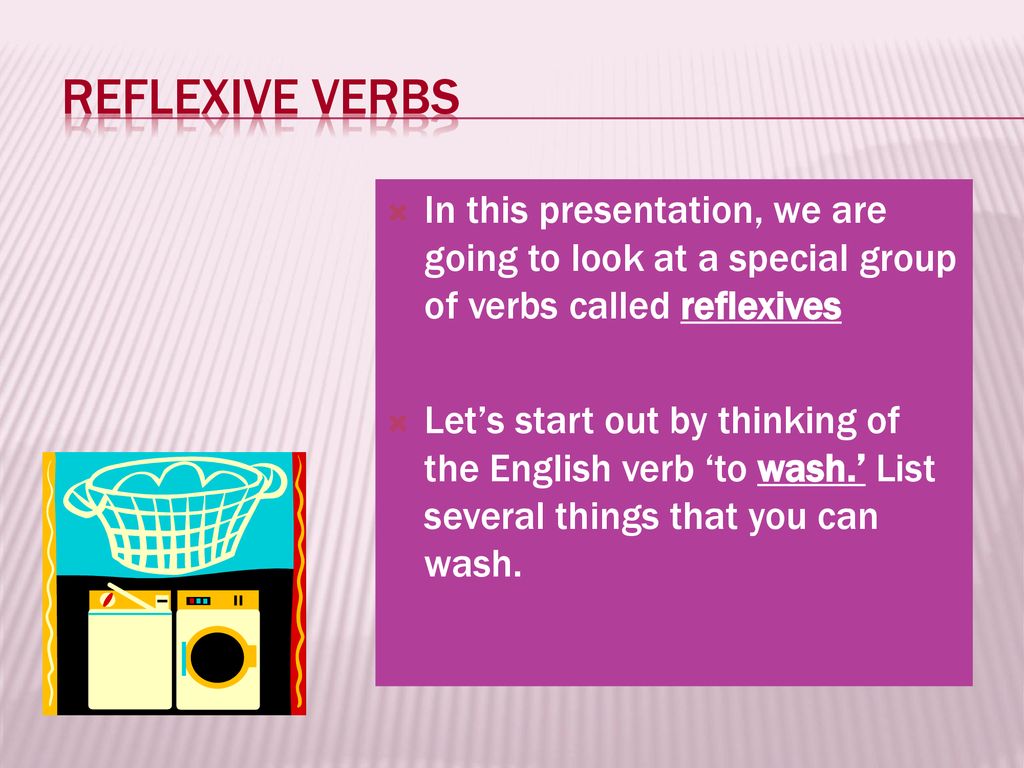 REFLEXIVE VERBS

In this presentation, we are going to look at a special group of verbs called reflexives

Let’s start out by thinking of the English verb ‘to wash.’ List several things that you can wash.